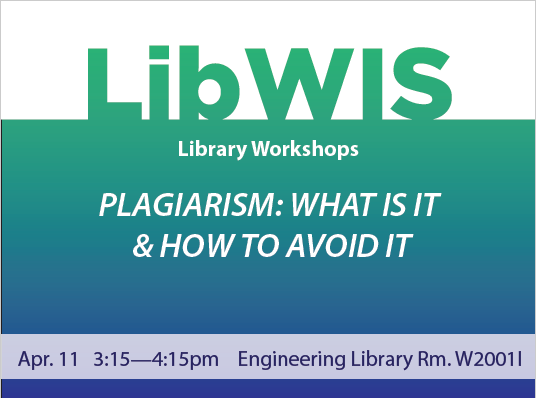 LibWIS

Library Workshops

PLAGIARISM: WHAT IS IT & HOW TO AVOID IT

Apr. 11 3:15—4:15pm Engineering Library Rm. W2001I